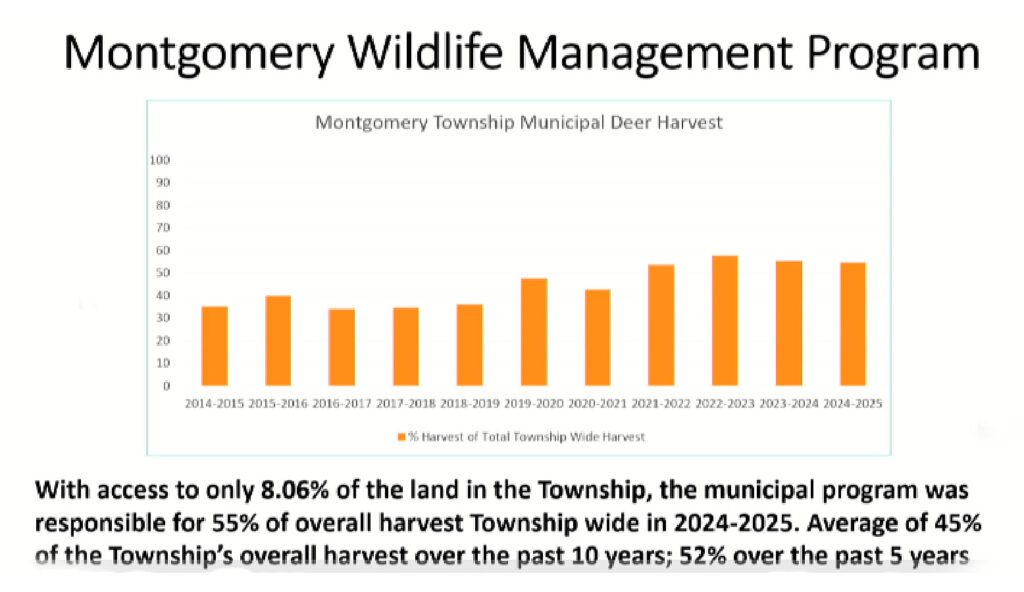 Montgomery Wildlife Management Program

Montgomery Township Municipal Deer Harvest

100
90
80
70
60
50
40
30
20
10
0

2014-2015 2015-2016 2016-2017 2017-2018 2018-2019 2019-2020 2020-2021 2021-2022 2022-2023 2023-2024 2024-2025

% Harvest of Total Township Wide Harvest

With access to only 8.06% of the land in the Township, the municipal program was responsible for 55% of overall harvest Township wide in 2024-2025. Average of 45% of the Township's overall harvest over the past 10 years; 52% over the past 5 years